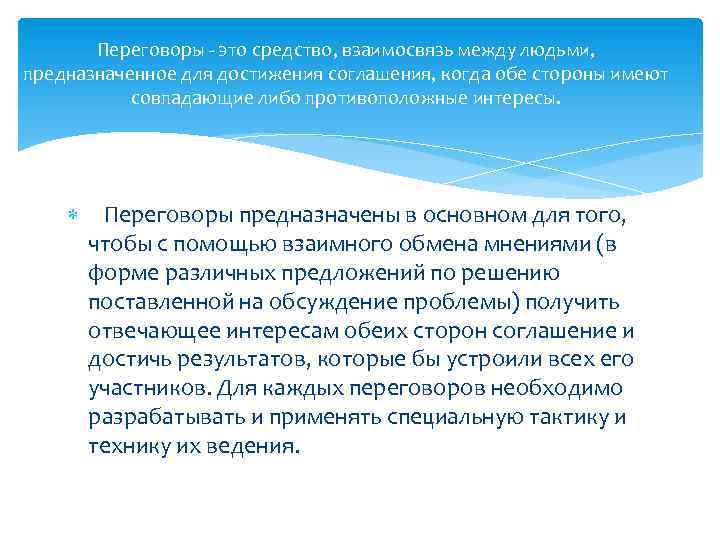 Переговоры - это средство, взаимосвязь между людьми, предназначенное для достижения соглашения, когда обе стороны имеют совпадающие либо противоположные интересы.

Переговоры предназначены в основном для того, чтобы с помощью взаимного обмена мнениями (в форме различных предложений по решению поставленной на обсуждение проблемы) получить отвечающее интересам обеих сторон соглашение и достичь результатов, которые бы устроили всех его участников. Для каждых переговоров необходимо разрабатывать и применять специальную тактику и технику их ведения.